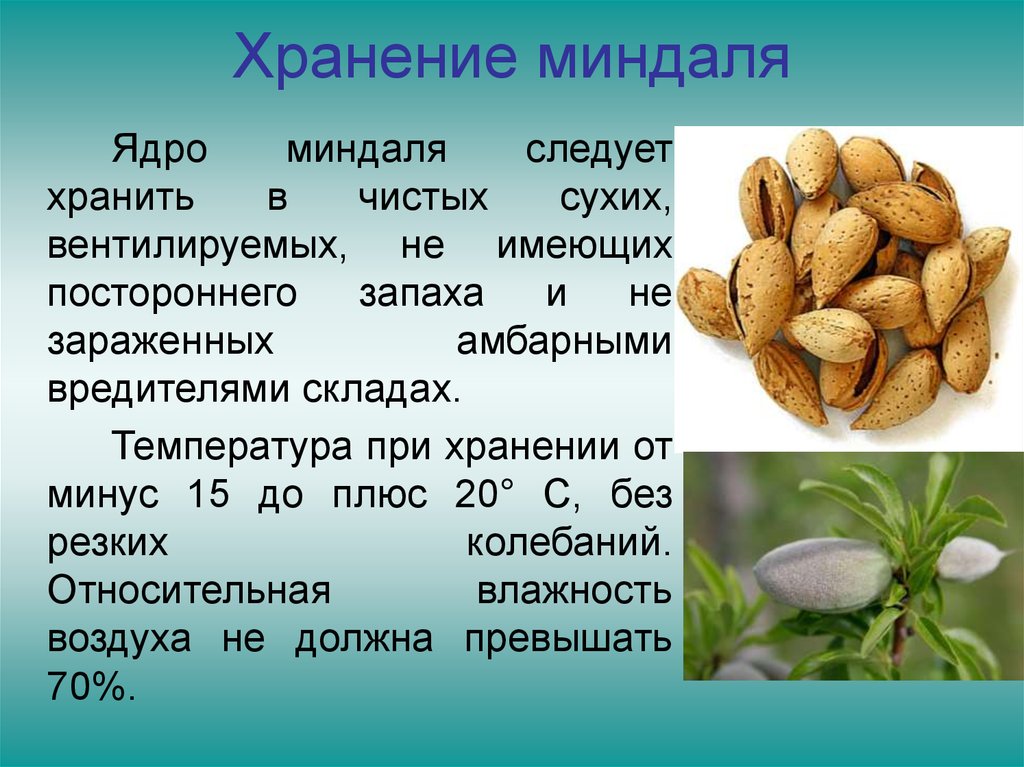 Хранение миндаля

Ядро миндаля следует хранить в чистых сухих, вентилируемых, не имеющих постороннего запаха и не зараженных амбарными вредителями складах.

Температура при хранении от минус 15 до плюс 20° С, без резких колебаний. Относительная влажность воздуха не должна превышать 70%.